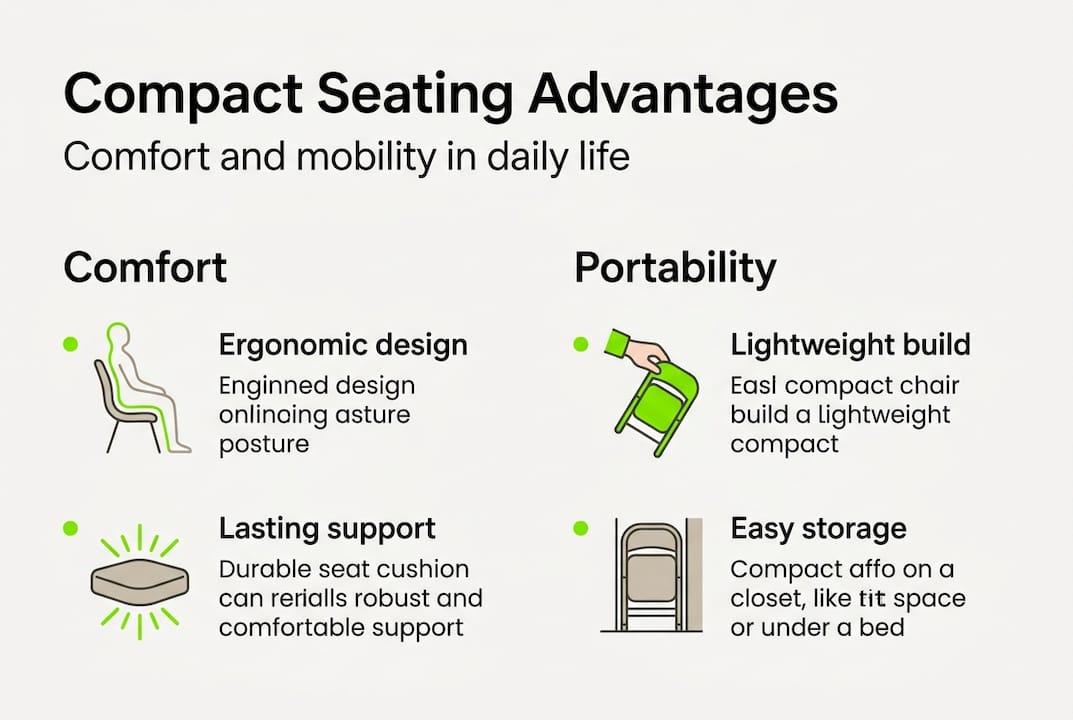 Compact Seating Advantages
Comfort and mobility in daily life

Comfort

Ergonomic design
Enginned design onlinoing asture posture

Lasting support
Durable seat cushion can rerialls robust and comfortable support

Portability

Lightweight build
Easl compact chair build a lightweight compact

Easy storage
Compact affo on a closet, like tit space or under a bed